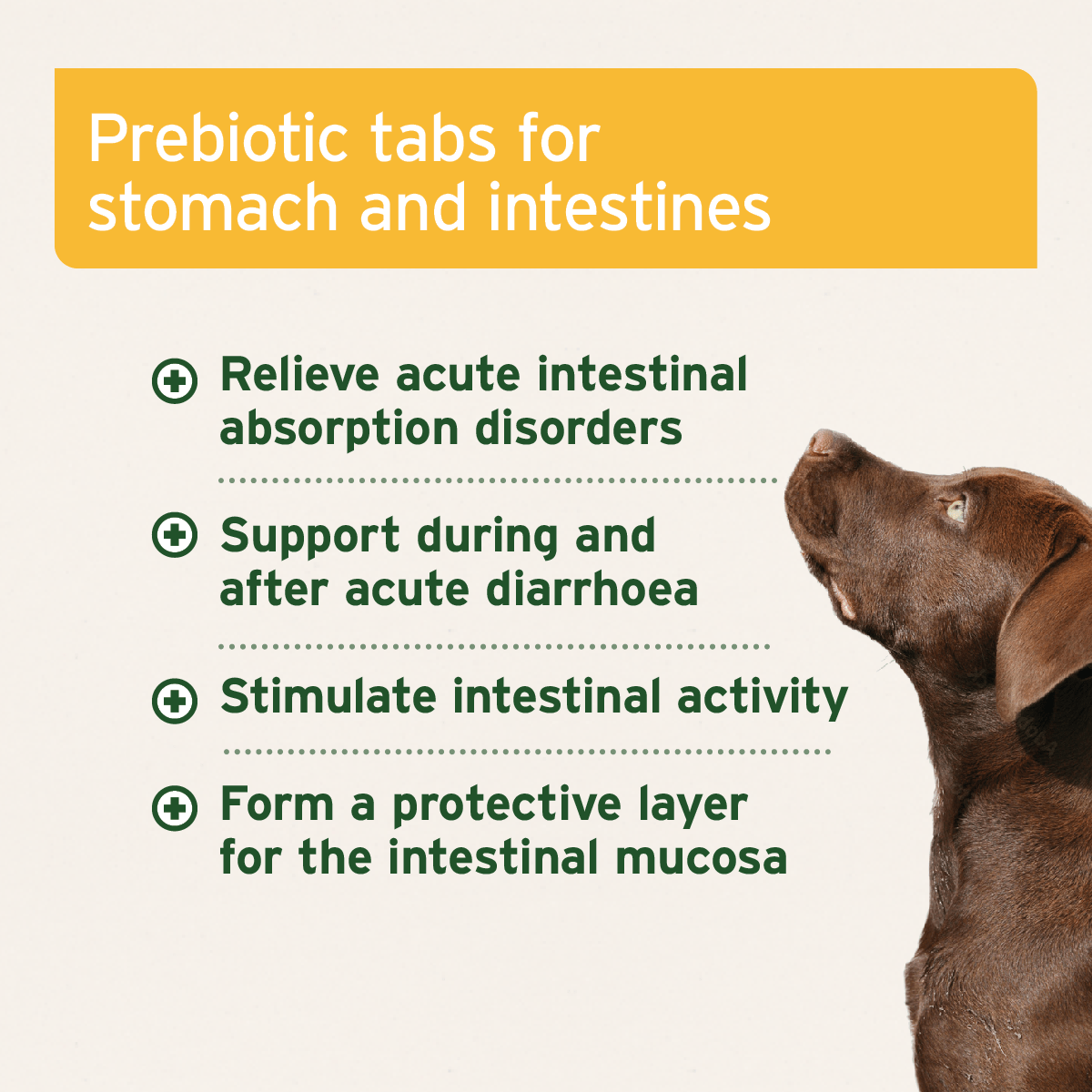 Prebiotic tabs for stomach and intestines

Relieve acute intestinal absorption disorders

Support during and after acute diarrhoea

Stimulate intestinal activity

Form a protective layer for the intestinal mucosa